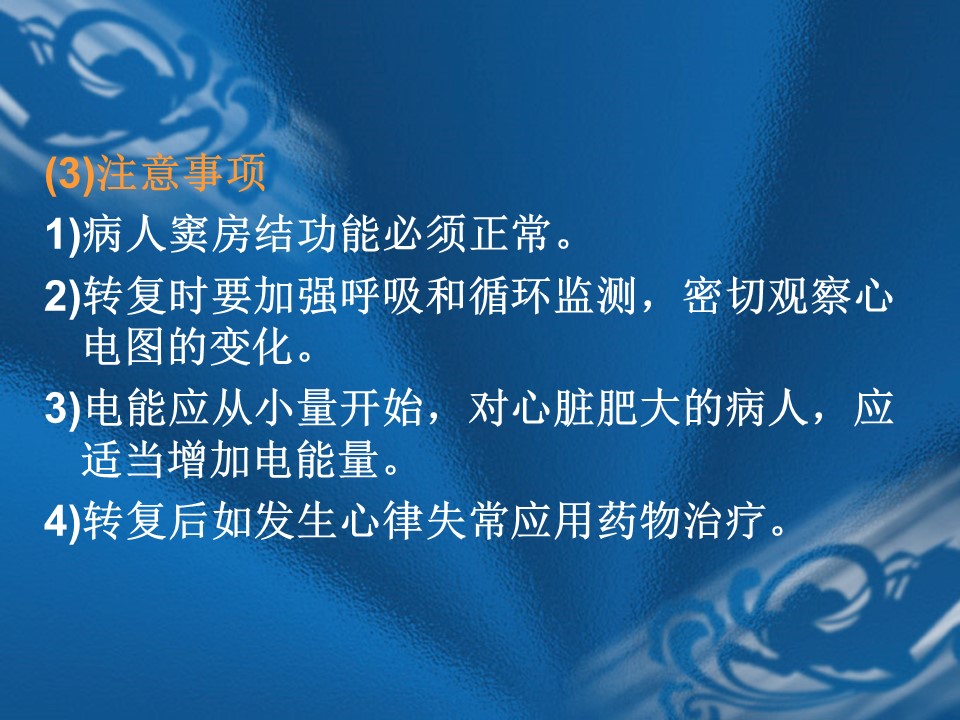 (3)注意事项

1)病人窦房结功能必须正常。

2)转复时要加强呼吸和循环监测，密切观察心电图的变化。

3)电能应从小量开始，对心脏肥大的病人，应适当增加电能量。

4)转复后如发生心律失常应用药物治疗。